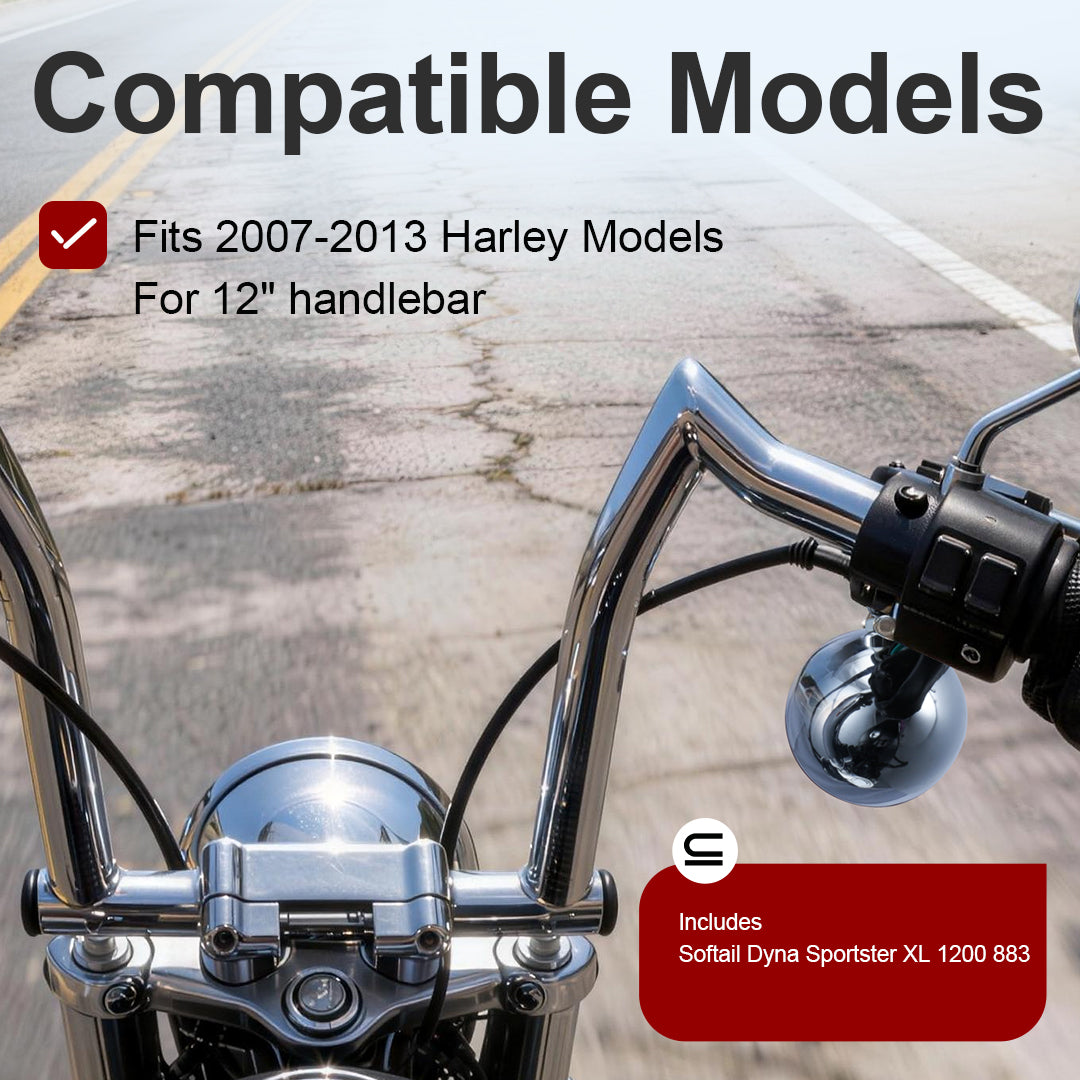 Compatible Models

Fits 2007-2013 Harley Models
For 12" handlebar

Includes
Softail Dyna Sportster XL 1200 883